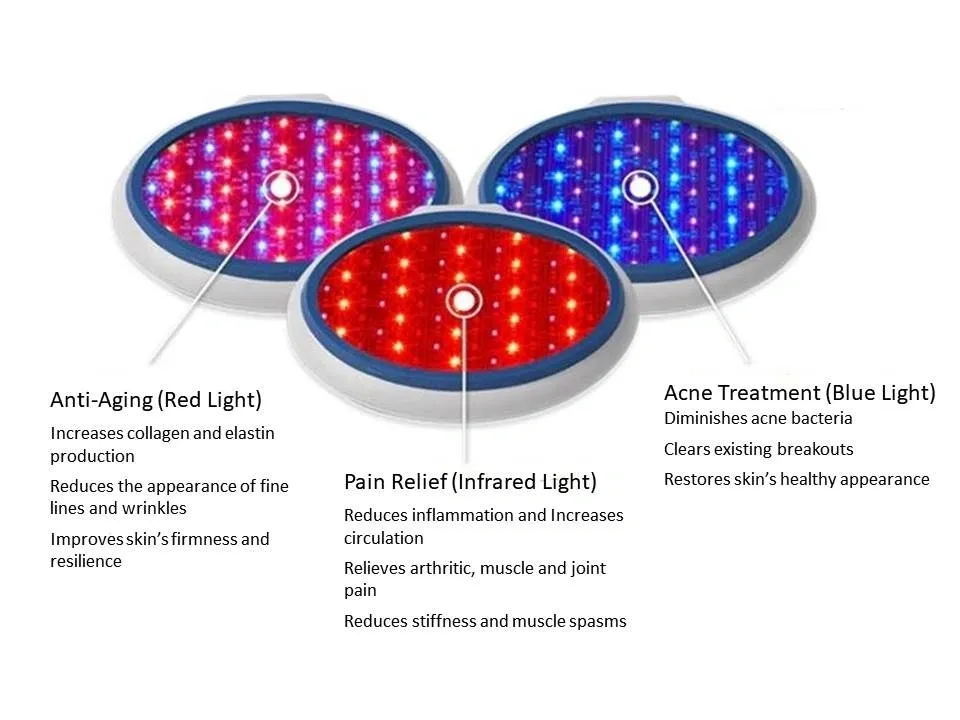 Anti-Aging (Red Light)

Increases collagen and elastin production

Reduces the appearance of fine lines and wrinkles

Improves skin's firmness and resilience

Pain Relief (Infrared Light)

Reduces inflammation and Increases circulation

Relieves arthritic, muscle and joint pain

Reduces stiffness and muscle spasms

Acne Treatment (Blue Light)

Diminishes acne bacteria

Clears existing breakouts

Restores skin's healthy appearance